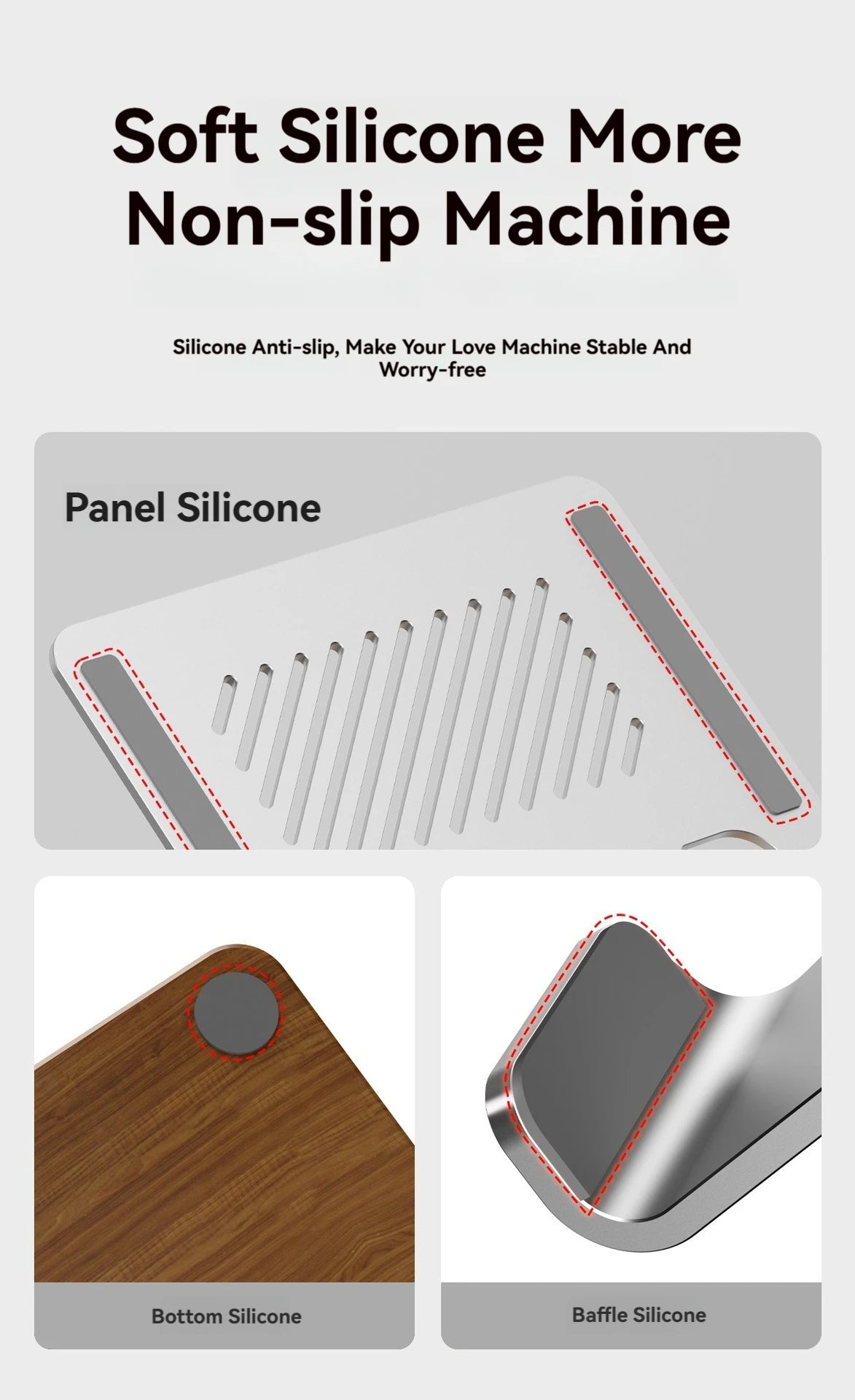 Soft Silicone More Non-slip Machine

Silicone Anti-slip, Make Your Love Machine Stable And Worry-free

Panel Silicone

Bottom Silicone

Baffle Silicone